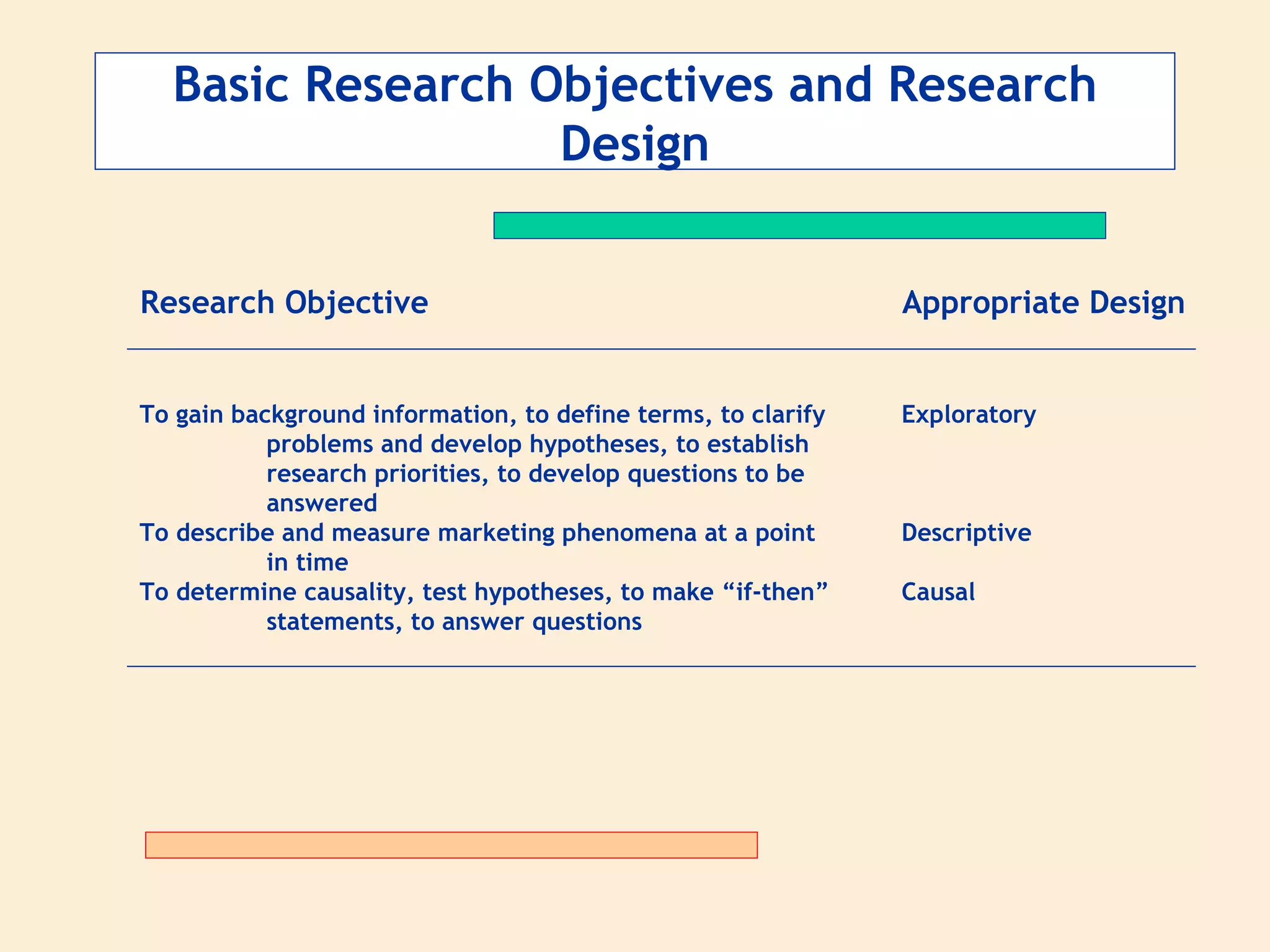 Basic Research Objectives and Research Design

| Research Objective | Appropriate Design |
|---|---|
| To gain background information, to define terms, to clarify problems and develop hypotheses, to establish research priorities, to develop questions to be answered | Exploratory |
| To describe and measure marketing phenomena at a point in time | Descriptive |
| To determine causality, test hypotheses, to make “if-then” statements, to answer questions | Causal |